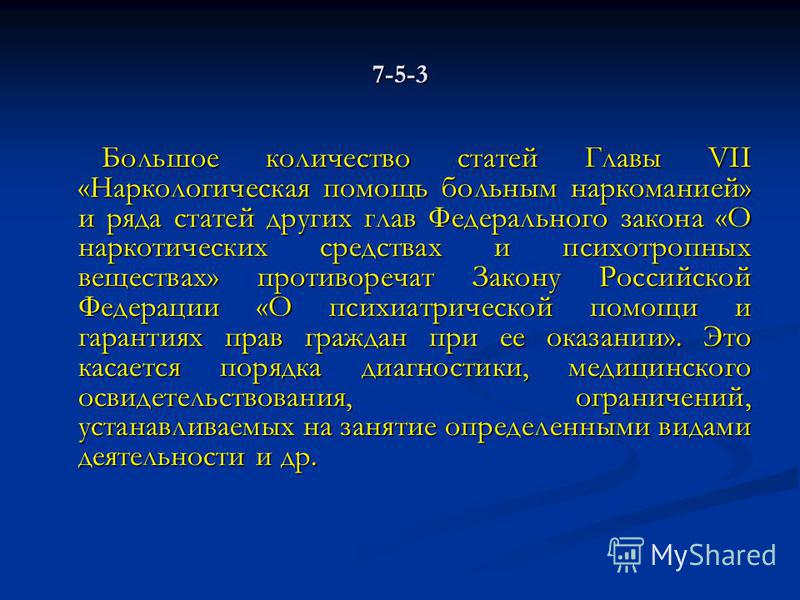 7-5-3

Большое количество статей Главы VII «Наркологическая помощь больным наркоманией» и ряда статей других глав Федерального закона «О наркотических средствах и психотропных веществах» противоречат Закону Российской Федерации «О психиатрической помощи и гарантиях прав граждан при ее оказании». Это касается порядка диагностики, медицинского освидетельствования, ограничений, устанавливаемых на занятие определенными видами деятельности и др.

MyShared